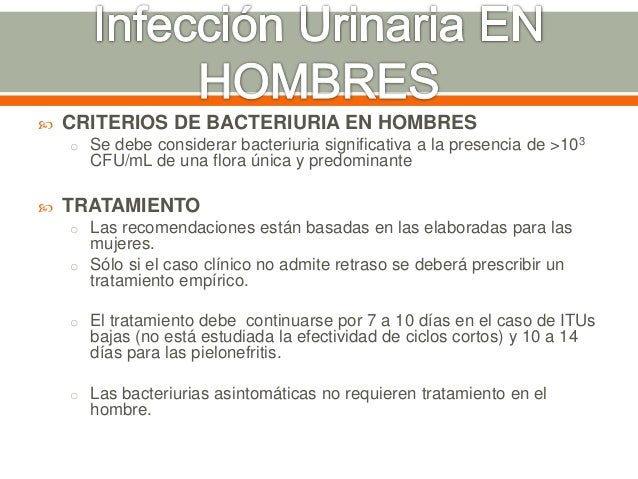 Infección Urinaria EN HOMBRES

CRITERIOS DE BACTERIURIA EN HOMBRES

Se debe considerar bacteriuria significativa a la presencia de $>10^3$ CFU/mL de una flora única y predominante

TRATAMIENTO

Las recomendaciones están basadas en las elaboradas para las mujeres.

Sólo si el caso clínico no admite retraso se deberá prescribir un tratamiento empírico.

El tratamiento debe continuarse por 7 a 10 días en el caso de ITUs bajas (no está estudiada la efectividad de ciclos cortos) y 10 a 14 días para las pielonefritis.

Las bacteriurias asintomáticas no requieren tratamiento en el hombre.